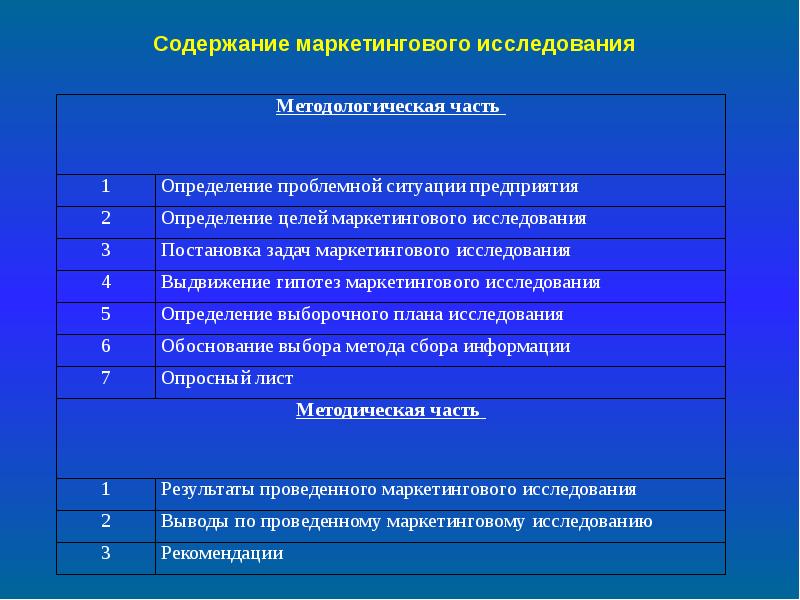 Содержание маркетингового исследования

| Методологическая часть | |
|---|---|
| 1 | Определение проблемной ситуации предприятия |
| 2 | Определение целей маркетингового исследования |
| 3 | Постановка задач маркетингового исследования |
| 4 | Выдвижение гипотез маркетингового исследования |
| 5 | Определение выборочного плана исследования |
| 6 | Обоснование выбора метода сбора информации |
| 7 | Опросный лист |
| Методическая часть | |
| 1 | Результаты проведенного маркетингового исследования |
| 2 | Выводы по проведенному маркетинговому исследованию |
| 3 | Рекомендации |